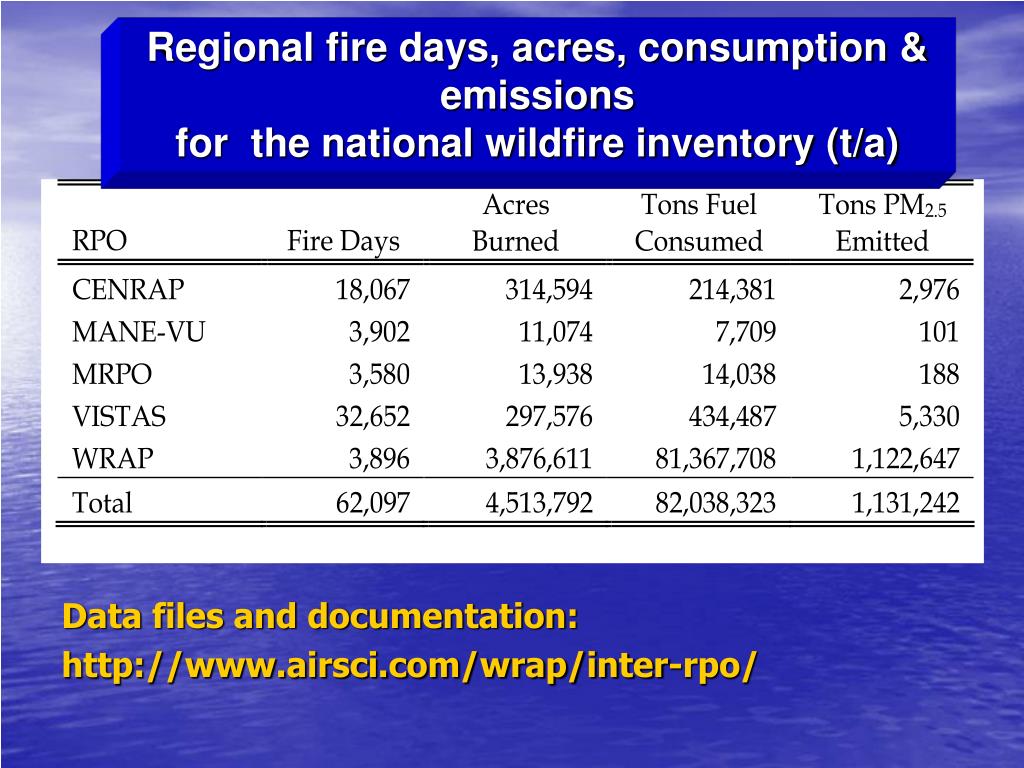 Regional fire days, acres, consumption & emissions
for the national wildfire inventory (t/a)

| RPO | Fire Days | Acres Burned | Tons Fuel Consumed | Tons $PM_{2.5}$ Emitted |
|---|---|---|---|---|
| CENRAP | 18,067 | 314,594 | 214,381 | 2,976 |
| MANE-VU | 3,902 | 11,074 | 7,709 | 101 |
| MRPO | 3,580 | 13,938 | 14,038 | 188 |
| VISTAS | 32,652 | 297,576 | 434,487 | 5,330 |
| WRAP | 3,896 | 3,876,611 | 81,367,708 | 1,122,647 |
| Total | 62,097 | 4,513,792 | 82,038,323 | 1,131,242 |

Data files and documentation:
http://www.airsci.com/wrap/inter-rpo/